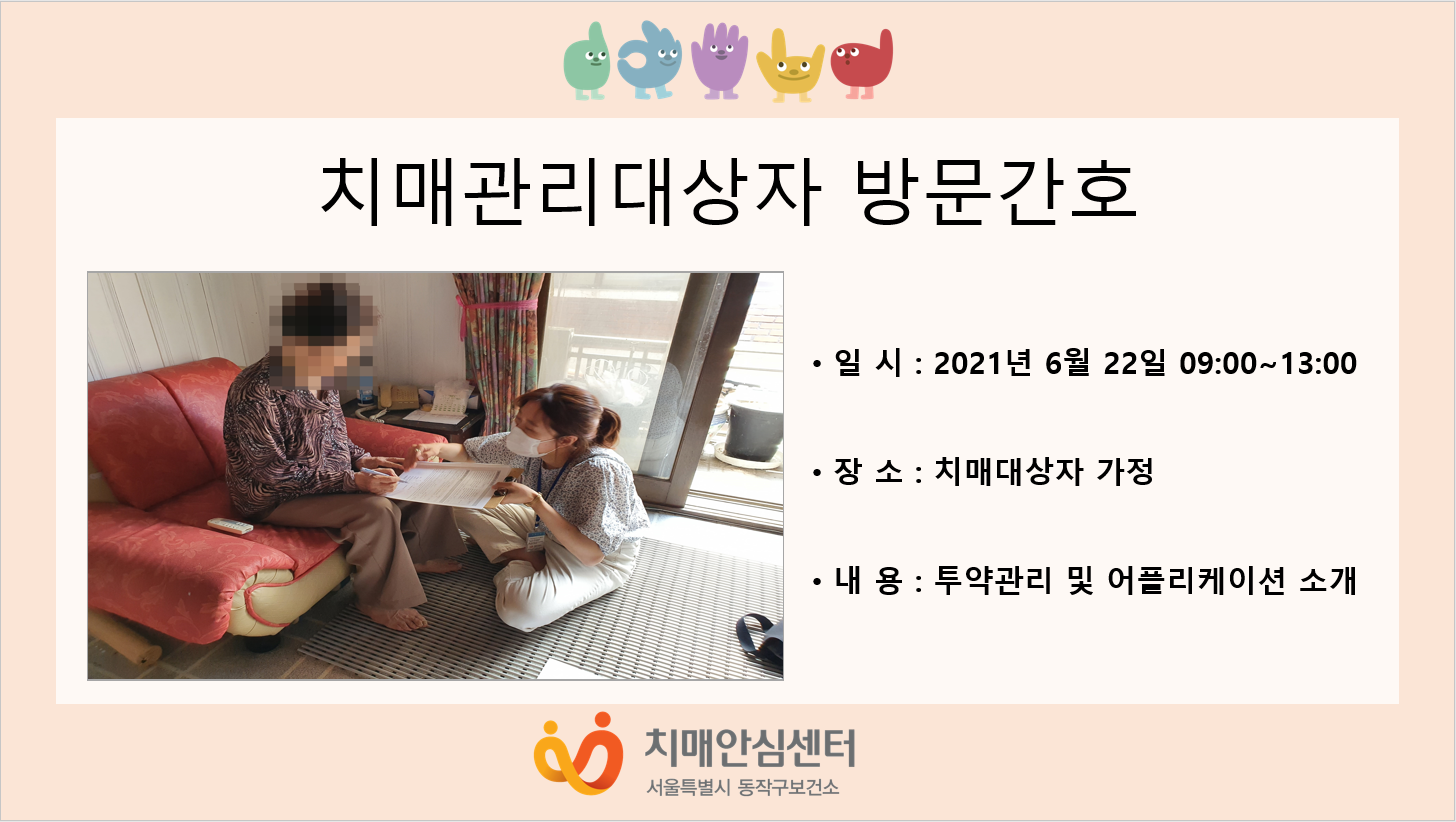 치매관리대상자 방문간호

• 일 시 : 2021년 6월 22일 09:00~13:00

• 장 소 : 치매대상자 가정

• 내 용 : 투약관리 및 어플리케이션 소개

치매안심센터
서울특별시 동작구보건소